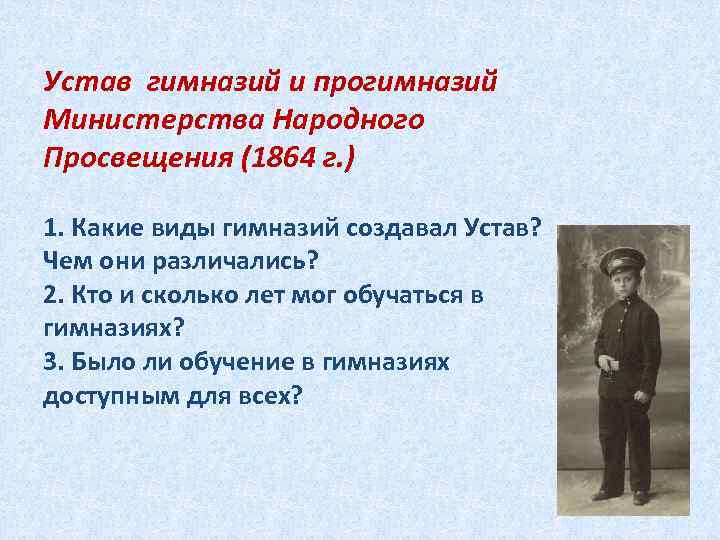 Устав гимназий и прогимназий Министерства Народного Просвещения (1864 г.)

1. Какие виды гимназий создавал Устав? Чем они различались?
2. Кто и сколько лет мог обучаться в гимназиях?
3. Было ли обучение в гимназиях доступным для всех?